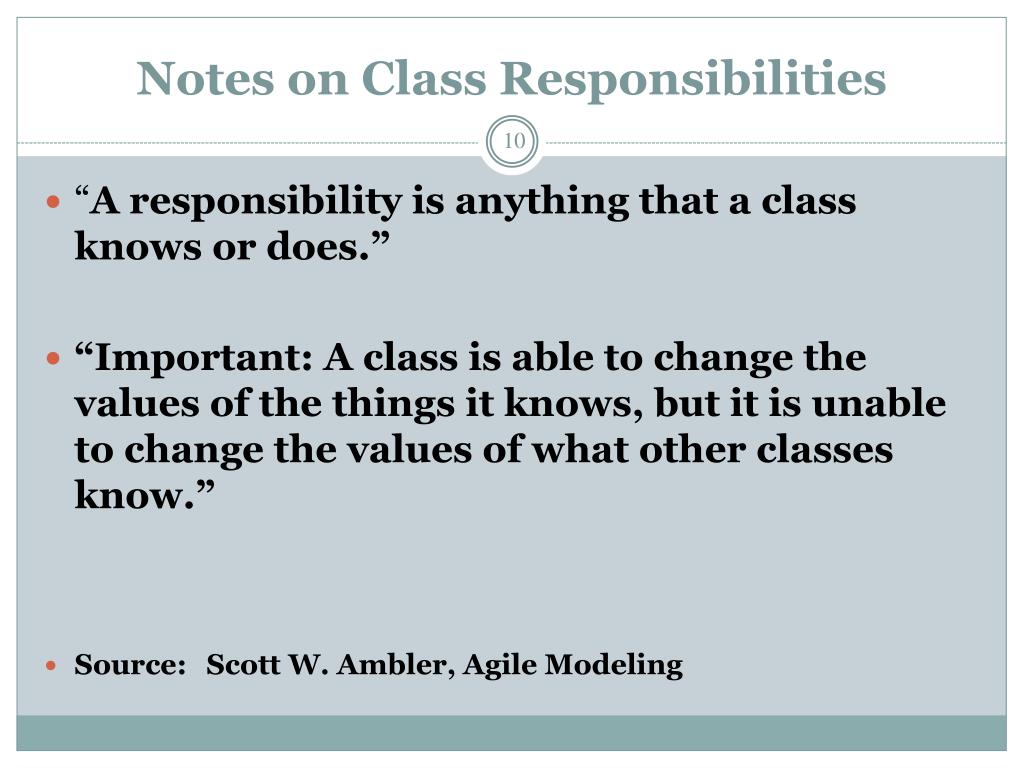 Notes on Class Responsibilities

10

“A responsibility is anything that a class knows or does.”

“Important: A class is able to change the values of the things it knows, but it is unable to change the values of what other classes know.”

Source: Scott W. Ambler, Agile Modeling